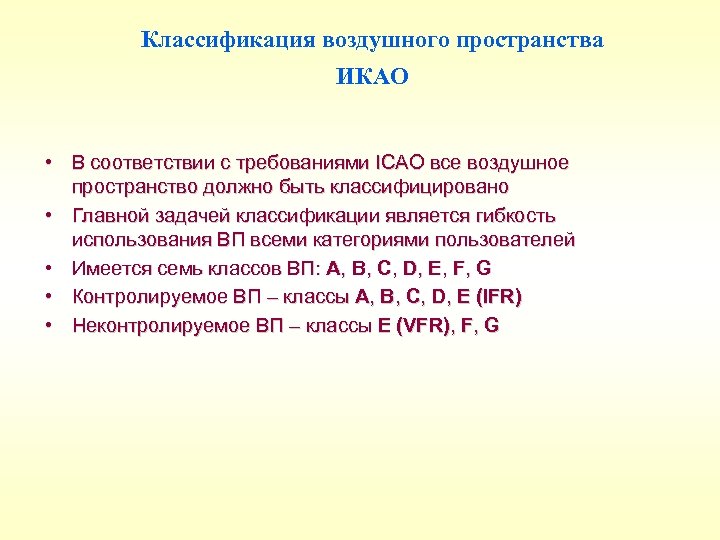 Классификация воздушного пространства ИКАО

• В соответствии с требованиями ICAO все воздушное пространство должно быть классифицировано
• Главной задачей классификации является гибкость использования ВП всеми категориями пользователей
• Имеется семь классов ВП: A, B, C, D, E, F, G
• Контролируемое ВП – классы A, B, C, D, E (IFR)
• Неконтролируемое ВП – классы E (VFR), F, G